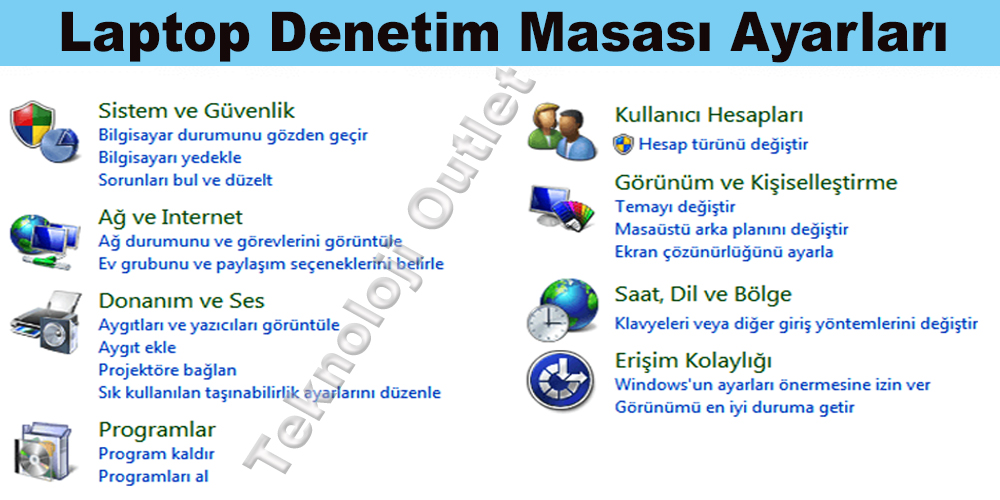 Laptop Denetim Masası Ayarları

Sistem ve Güvenlik
Bilgisayar durumunu gözden geçir
Bilgisayarı yedekle
Sorunları bul ve düzelt

Ağ ve Internet
Ağ durumunu ve görevlerini görüntüle
Ev grubunu ve paylaşım seçeneklerini belirle

Donanım ve Ses
Aygıtları ve yazıcıları görüntüle
Aygıt ekle
Projektöre bağlan
Sık kullanılan taşınabilirlik ayarlarını düzenle

Programlar
Program kaldır
Programları al

Kullanıcı Hesapları
Hesap türünü değiştir

Görünüm ve Kişiselleştirme
Temayı değiştir
Masaüstü arka planını değiştir
Ekran çözünürlüğünü ayarla

Saat, Dil ve Bölge
Klavyeleri veya diğer giriş yöntemlerini değiştir

Erişim Kolaylığı
Windows'un ayarları önermesine izin ver
Görünümü en iyi duruma getir

Teknoloji Outlet